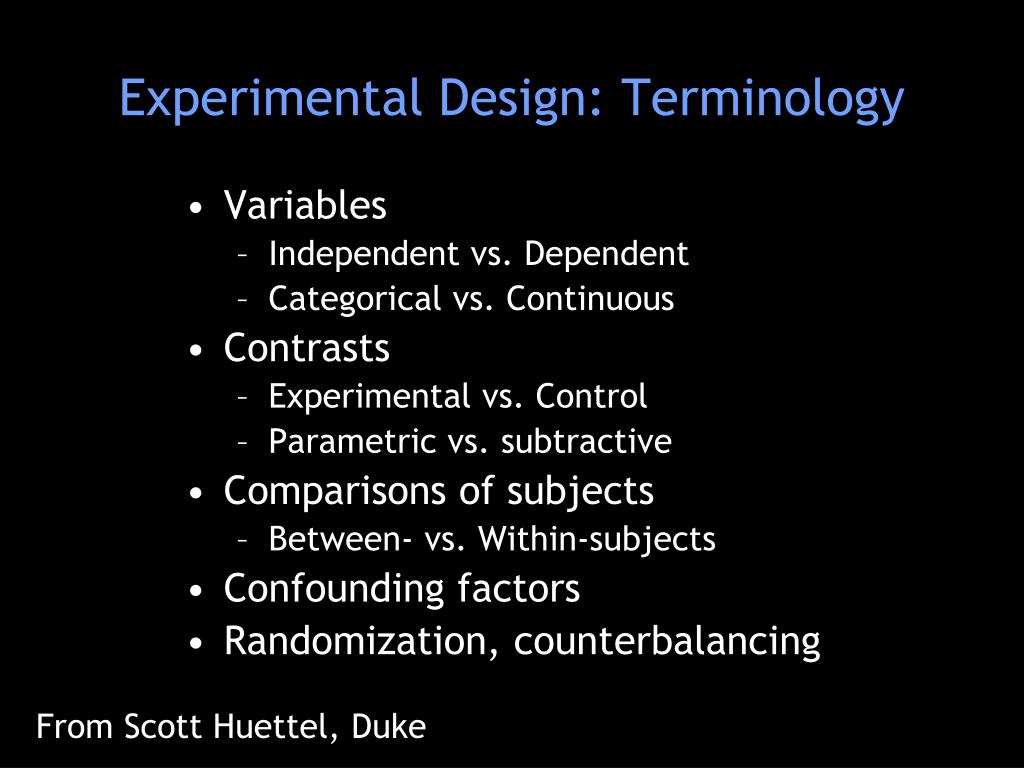 Experimental Design: Terminology

• Variables
– Independent vs. Dependent
– Categorical vs. Continuous
• Contrasts
– Experimental vs. Control
– Parametric vs. subtractive
• Comparisons of subjects
– Between- vs. Within-subjects
• Confounding factors
• Randomization, counterbalancing

From Scott Huettel, Duke